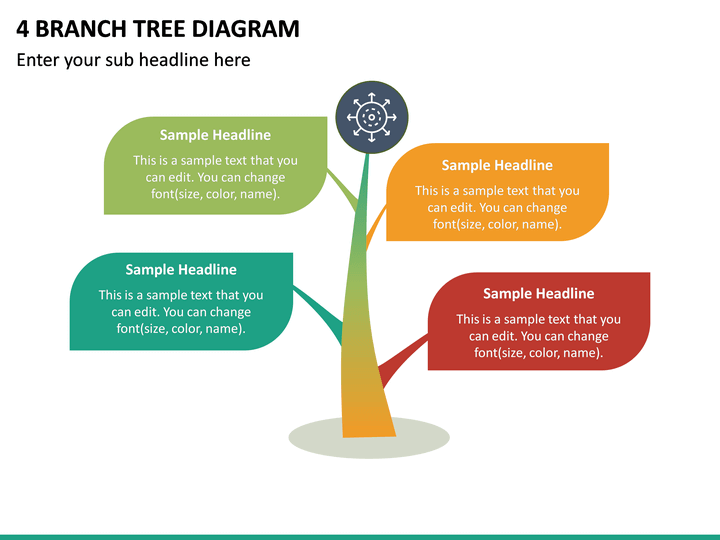 4 BRANCH TREE DIAGRAM

Enter your sub headline here

Sample Headline

This is a sample text that you can edit. You can change font(size, color, name).

Sample Headline

This is a sample text that you can edit. You can change font(size, color, name).

Sample Headline

This is a sample text that you can edit. You can change font(size, color, name).

Sample Headline

This is a sample text that you can edit. You can change font(size, color, name).